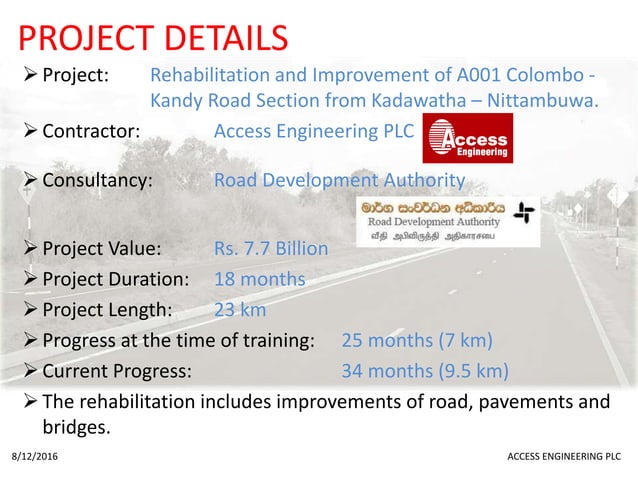 PROJECT DETAILS

➢ Project: Rehabilitation and Improvement of A001 Colombo - Kandy Road Section from Kadawatha – Nittambuwa.

➢ Contractor: Access Engineering PLC

Access Engineering

➢ Consultancy: Road Development Authority

මාර්ග සංවර්ධන අධිකාරිය
Road Development Authority
வீதி அபிவிருத்தி அதிகாரசபை

➢ Project Value: Rs. 7.7 Billion

➢ Project Duration: 18 months

➢ Project Length: 23 km

➢ Progress at the time of training: 25 months (7 km)

➢ Current Progress: 34 months (9.5 km)

➢ The rehabilitation includes improvements of road, pavements and bridges.

8/12/2016

ACCESS ENGINEERING PLC